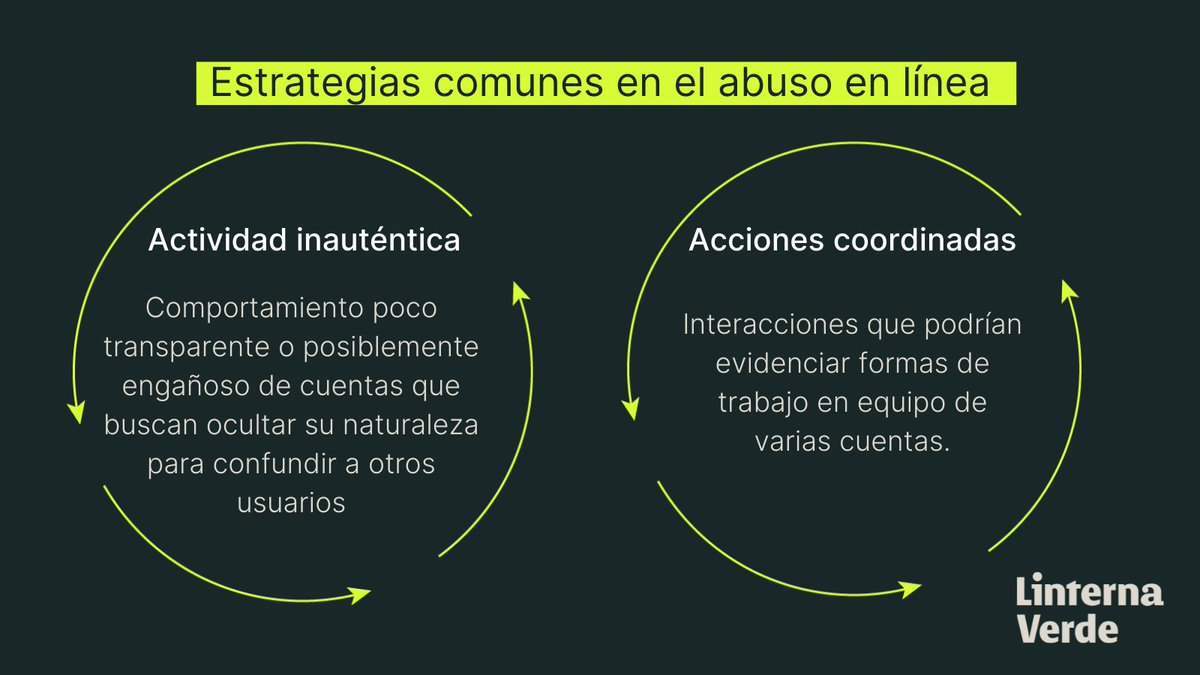 Estrategias comunes en el abuso en línea

Actividad inauténtica

Comportamiento poco transparente o posiblemente engañoso de cuentas que buscan ocultar su naturaleza para confundir a otros usuarios

Acciones coordinadas

Interacciones que podrían evidenciar formas de trabajo en equipo de varias cuentas.

Linterna Verde